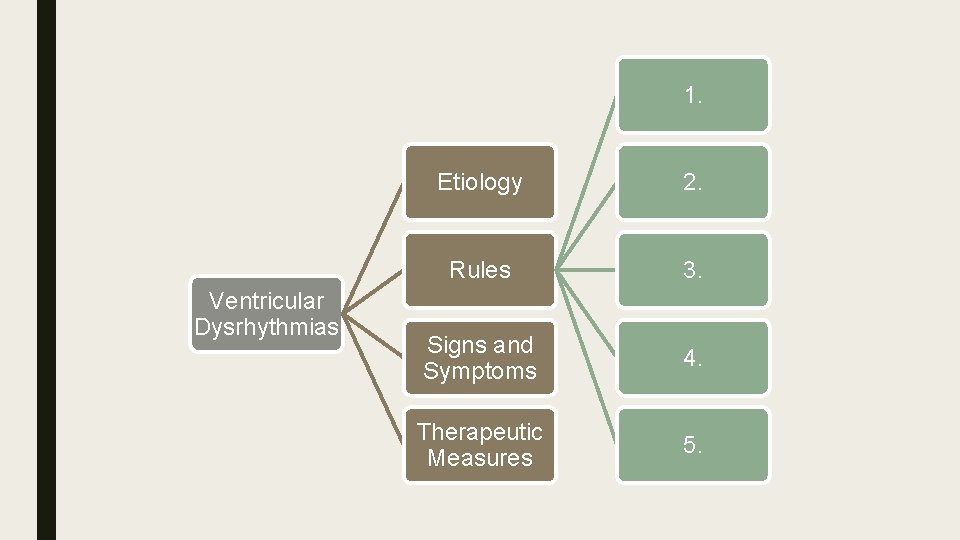 Ventricular Dysrhythmias

Etiology

Rules

Signs and Symptoms

Therapeutic Measures

1.

2.

3.

4.

5.